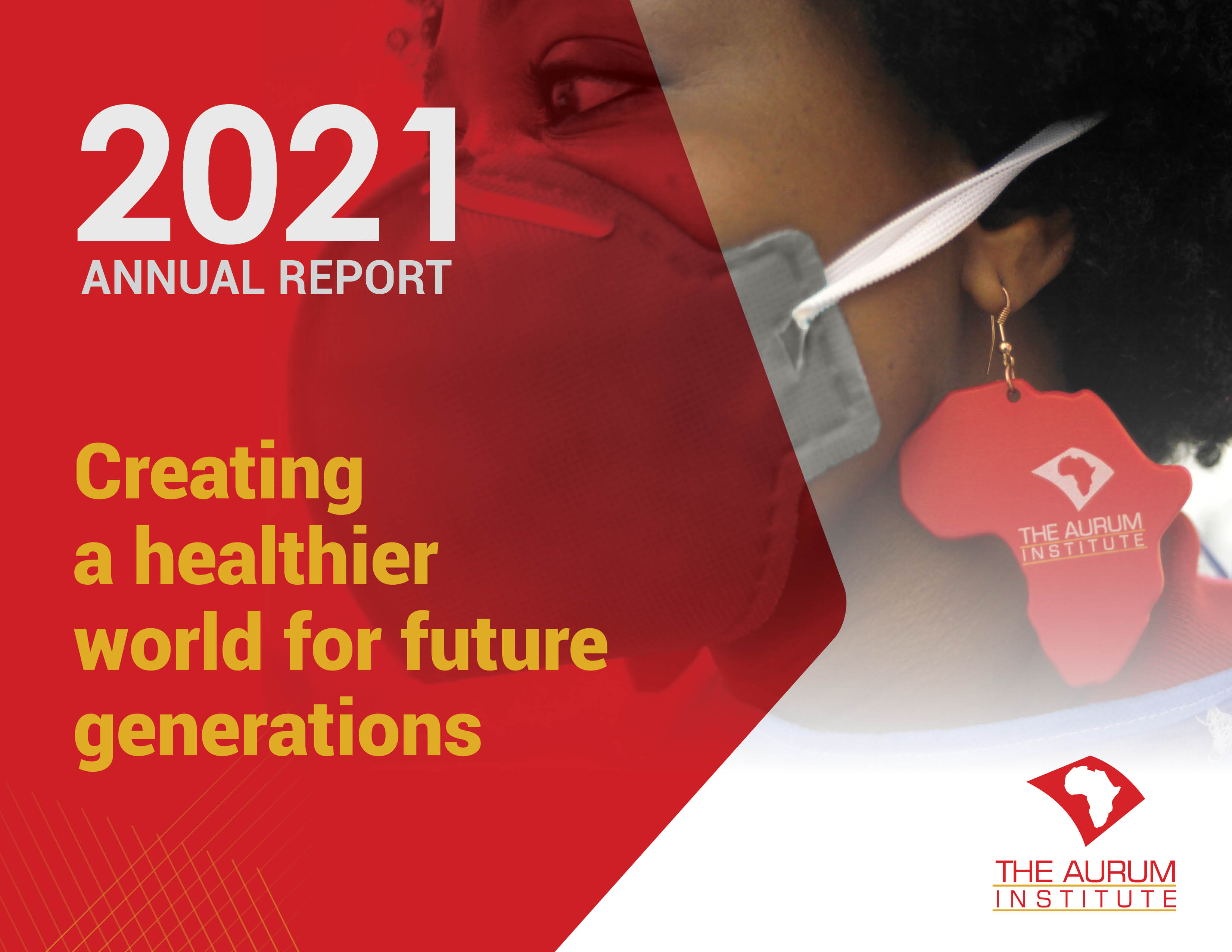 2021
ANNUAL REPORT

Creating a healthier world for future generations

THE AURUM INSTITUTE

THE AURUM INSTITUTE